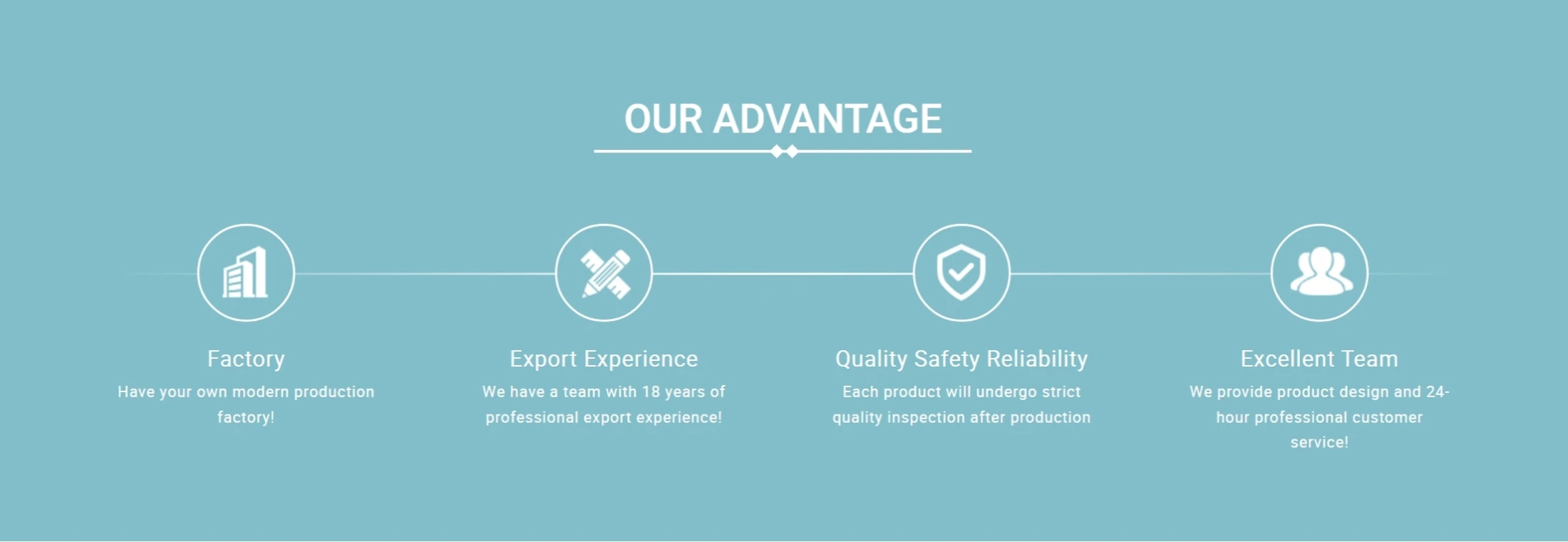 OUR ADVANTAGE

Factory

Have your own modern production factory!

Export Experience

We have a team with 18 years of professional export experience!

Quality Safety Reliability

Each product will undergo strict quality inspection after production

Excellent Team

We provide product design and 24-hour professional customer service!